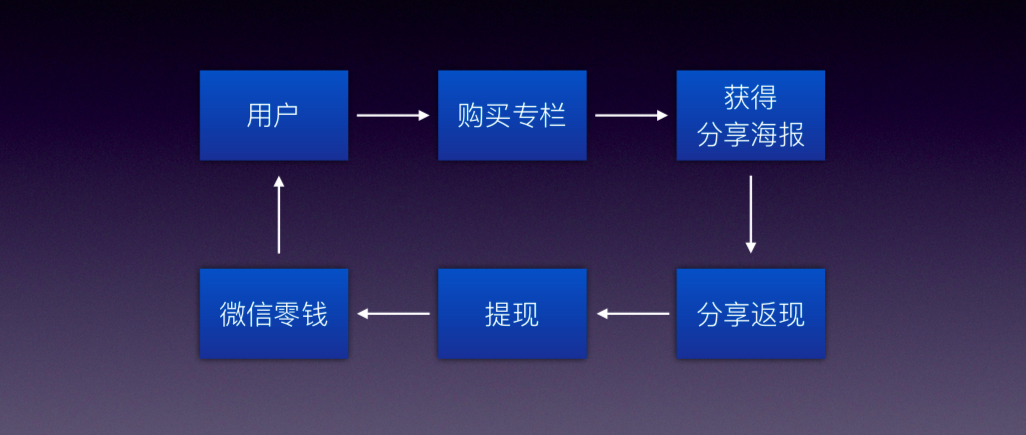 用户

购买专栏

获得
分享海报

分享返现

提现

微信零钱